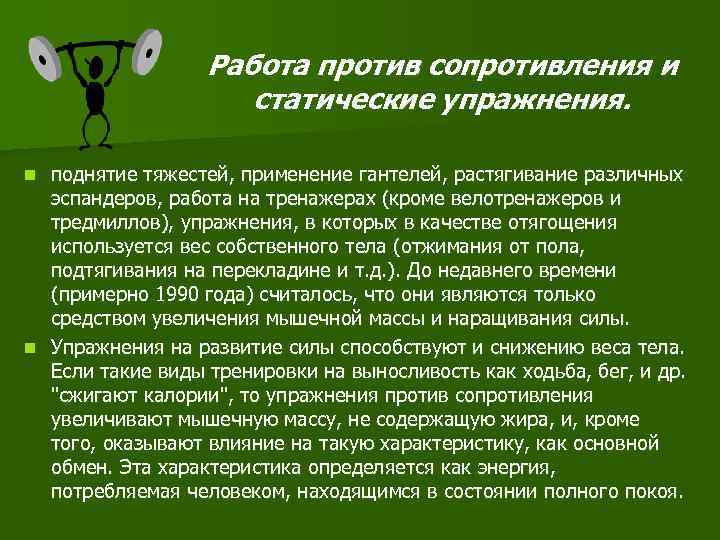 Работа против сопротивления и статические упражнения.

поднятие тяжестей, применение гантелей, растягивание различных эспандеров, работа на тренажерах (кроме велотренажеров и тредмиллов), упражнения, в которых в качестве отягощения используется вес собственного тела (отжимания от пола, подтягивания на перекладине и т.д.). До недавнего времени (примерно 1990 года) считалось, что они являются только средством увеличения мышечной массы и наращивания силы.

Упражнения на развитие силы способствуют и снижению веса тела. Если такие виды тренировки на выносливость как ходьба, бег, и др. "сжигают калории", то упражнения против сопротивления увеличивают мышечную массу, не содержащую жира, и, кроме того, оказывают влияние на такую характеристику, как основной обмен. Эта характеристика определяется как энергия, потребляемая человеком, находящимся в состоянии полного покоя.